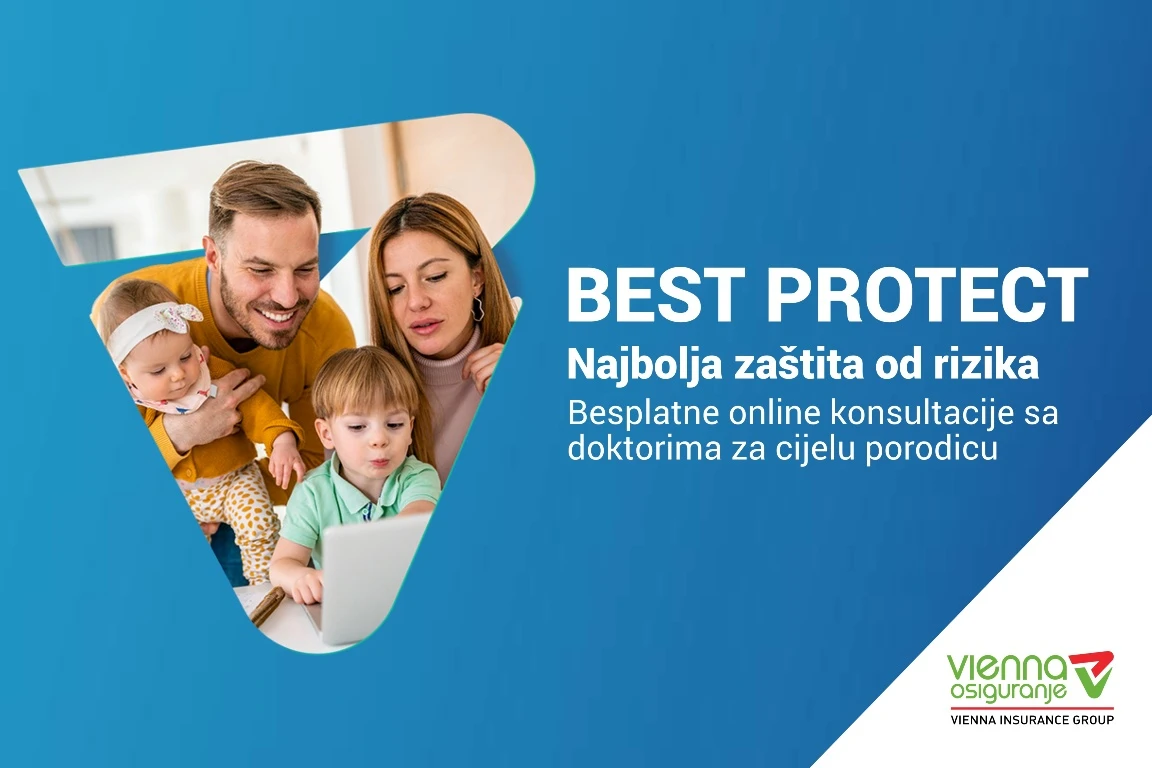 BEST PROTECT
Najbolja zaštita od rizika
Besplatne online konsultacije sa doktorima za cijelu porodicu

vienna osiguranje
VIENNA INSURANCE GROUP